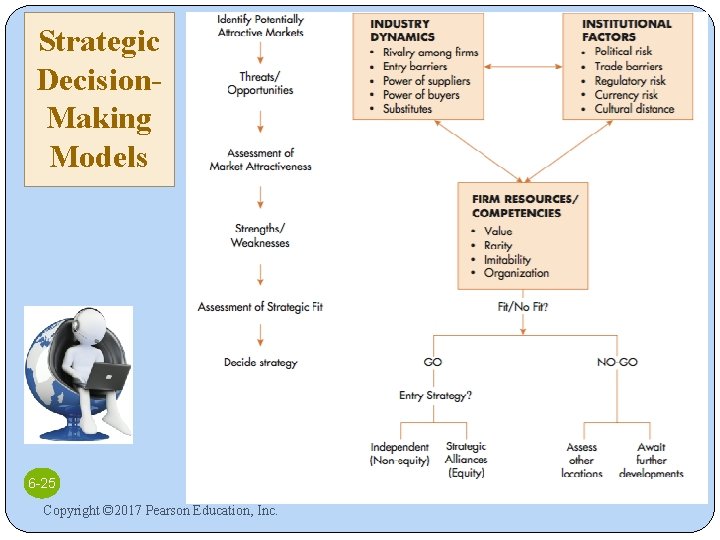 Strategic Decision-Making Models

Identify Potentially Attractive Markets

Threats/ Opportunities

Assessment of Market Attractiveness

Strengths/ Weaknesses

Assessment of Strategic Fit

Decide strategy

INDUSTRY DYNAMICS
• Rivalry among firms
• Entry barriers
• Power of suppliers
• Power of buyers
• Substitutes

INSTITUTIONAL FACTORS
• Political risk
• Trade barriers
• Regulatory risk
• Currency risk
• Cultural distance

FIRM RESOURCES/ COMPETENCIES
• Value
• Rarity
• Imitability
• Organization

Fit/No Fit?

GO

NO-GO

Entry Strategy?

Independent (Non-equity)

Strategic Alliances (Equity)

Assess other locations

Await further developments

6-25

Copyright ©2017 Pearson Education, Inc.